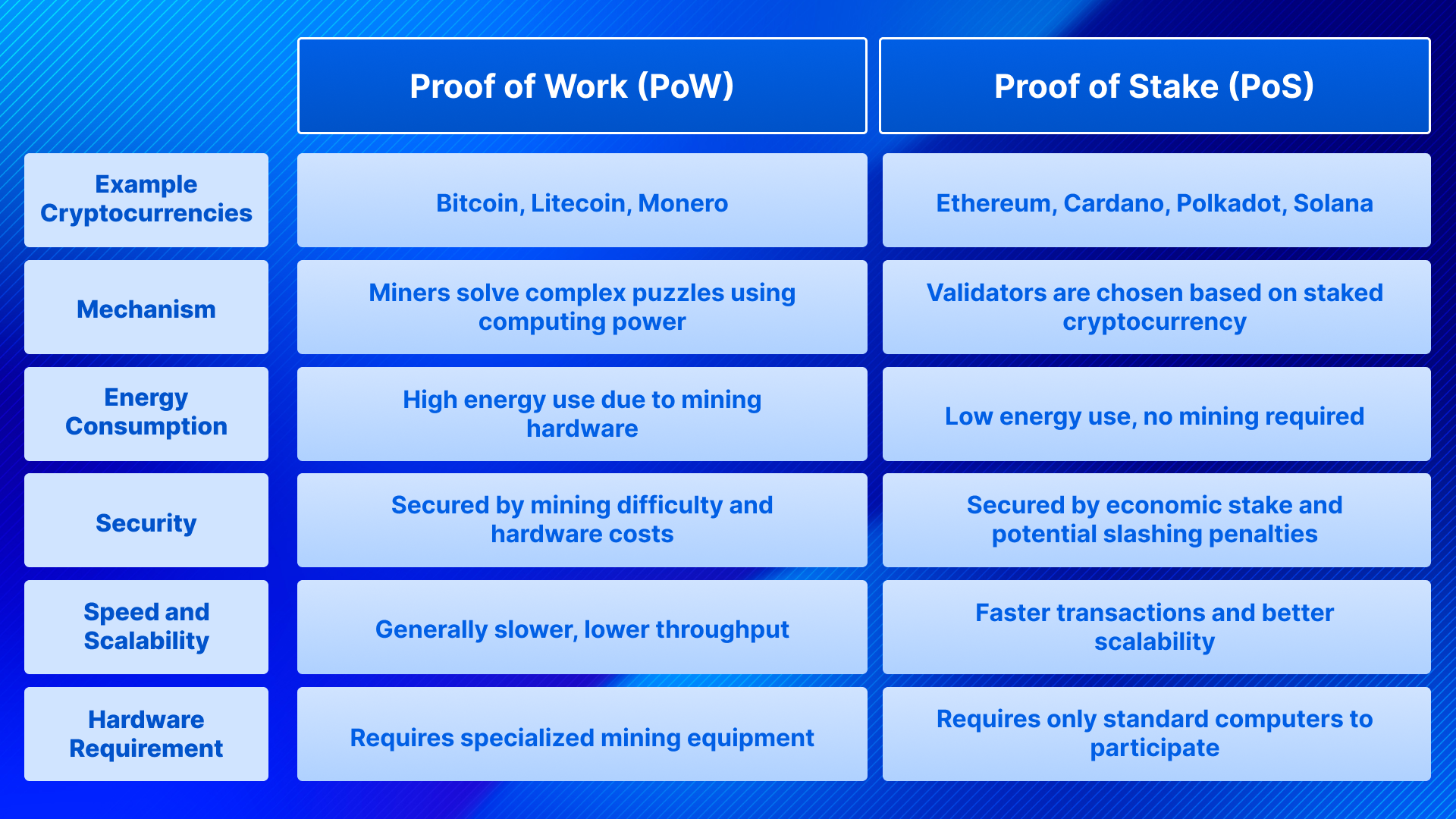 | | Proof of Work (PoW) | Proof of Stake (PoS) |
|---|---|---|
| Example Cryptocurrencies | Bitcoin, Litecoin, Monero | Ethereum, Cardano, Polkadot, Solana |
| Mechanism | Miners solve complex puzzles using computing power | Validators are chosen based on staked cryptocurrency |
| Energy Consumption | High energy use due to mining hardware | Low energy use, no mining required |
| Security | Secured by mining difficulty and hardware costs | Secured by economic stake and potential slashing penalties |
| Speed and Scalability | Generally slower, lower throughput | Faster transactions and better scalability |
| Hardware Requirement | Requires specialized mining equipment | Requires only standard computers to participate |